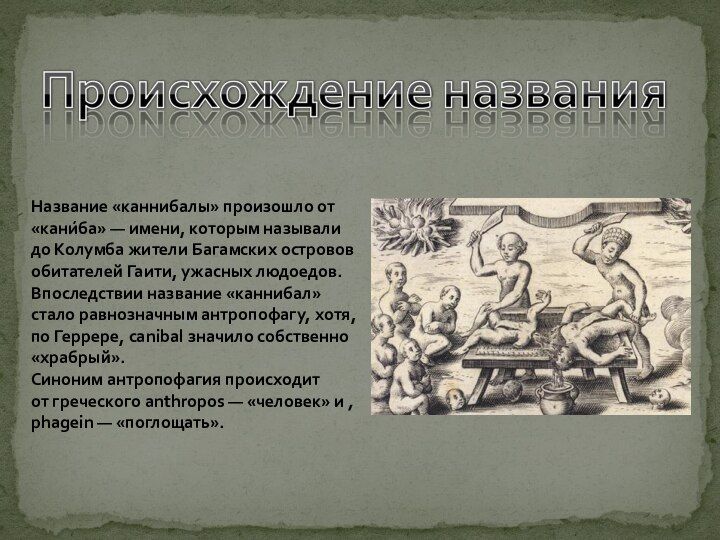 Происхождение названия

Название «каннибалы» произошло от «кани́ба» — имени, которым называли до Колумба жители Багамских островов обитателей Гаити, ужасных людоедов. Впоследствии название «каннибал» стало равнозначным антропофагу, хотя, по Геррере, canibal значило собственно «храбрый».
Синоним антропофагия происходит от греческого anthropos — «человек» и , phagein — «поглощать».